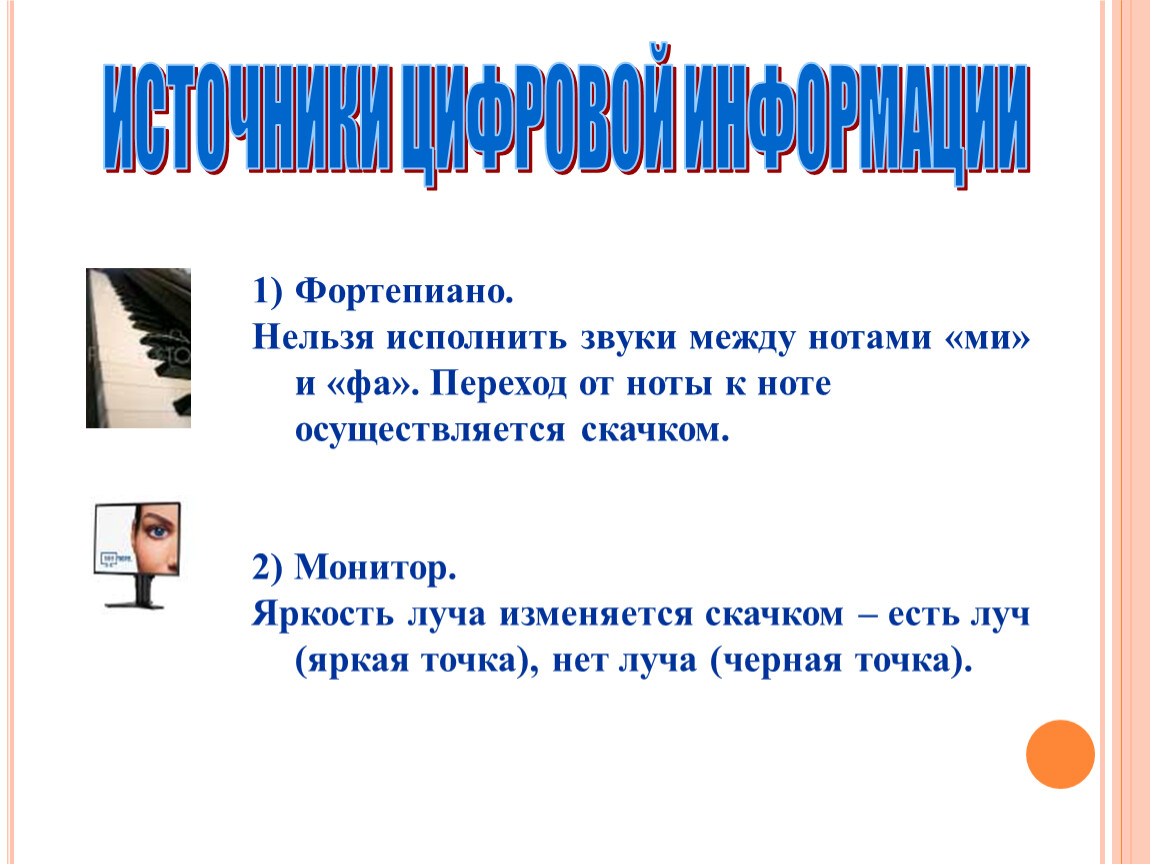 ИСТОЧНИКИ ЦИФРОВОЙ ИНФОРМАЦИИ

1) Фортепиано.
Нельзя исполнить звуки между нотами «ми» и «фа». Переход от ноты к ноте осуществляется скачком.

2) Монитор.
Яркость луча изменяется скачком – есть луч (яркая точка), нет луча (черная точка).